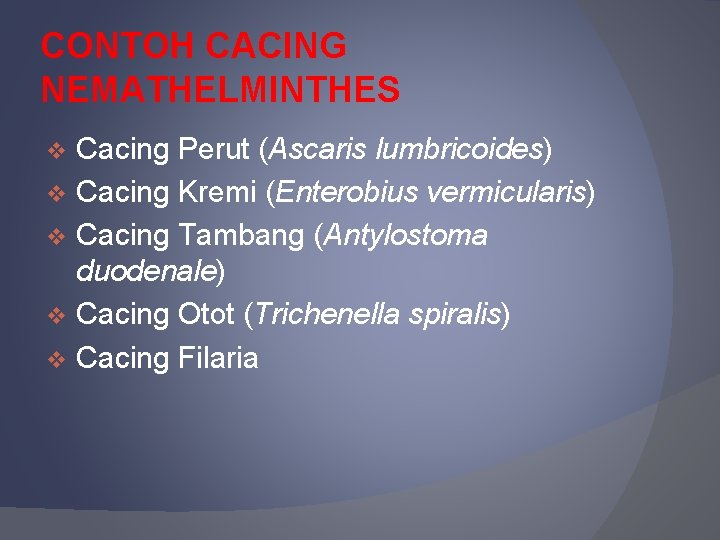 CONTOH CACING NEMATHELMINTHES

❖ Cacing Perut (Ascaris lumbricoides)
❖ Cacing Kremi (Enterobius vermicularis)
❖ Cacing Tambang (Antylostoma duodenale)
❖ Cacing Otot (Trichenella spiralis)
❖ Cacing Filaria